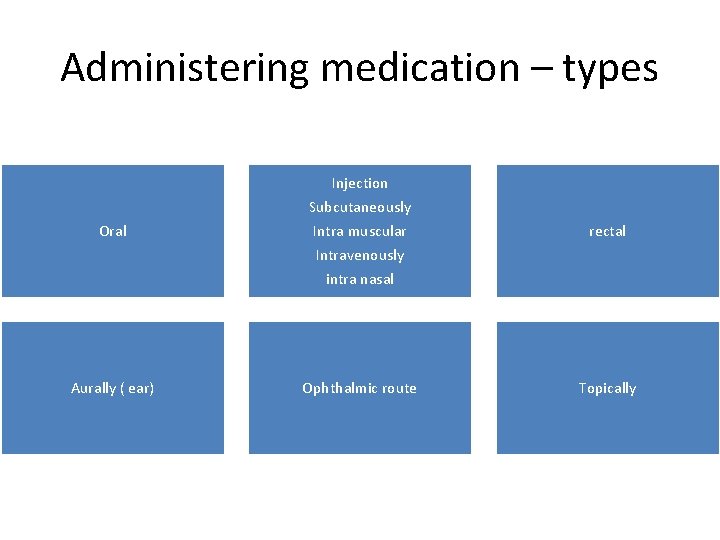 Administering medication – types

Oral

Injection
Subcutaneously
Intra muscular
Intravenously
intra nasal

rectal

Aurally ( ear)

Ophthalmic route

Topically